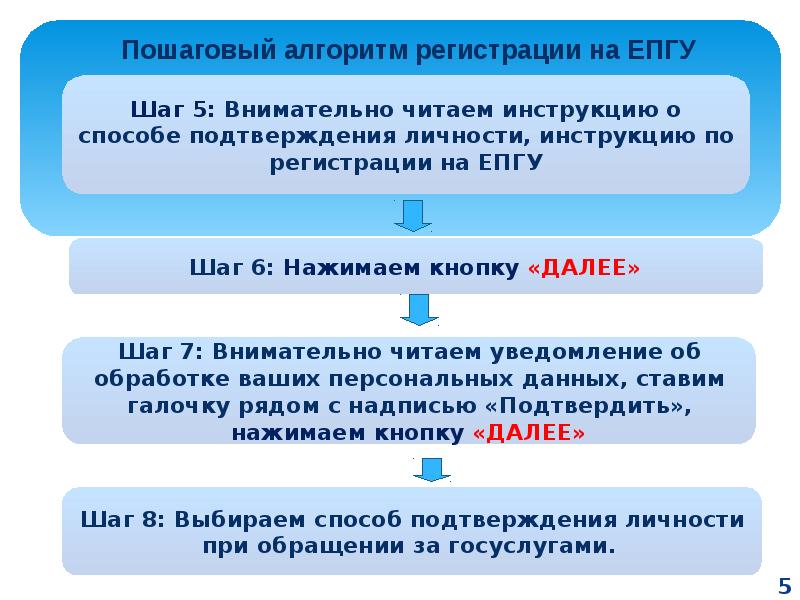 Пошаговый алгоритм регистрации на ЕПГУ

Шаг 5: Внимательно читаем инструкцию о способе подтверждения личности, инструкцию по регистрации на ЕПГУ

Шаг 6: Нажимаем кнопку «ДАЛЕЕ»

Шаг 7: Внимательно читаем уведомление об обработке ваших персональных данных, ставим галочку рядом с надписью «Подтвердить», нажимаем кнопку «ДАЛЕЕ»

Шаг 8: Выбираем способ подтверждения личности при обращении за госуслугами.

5